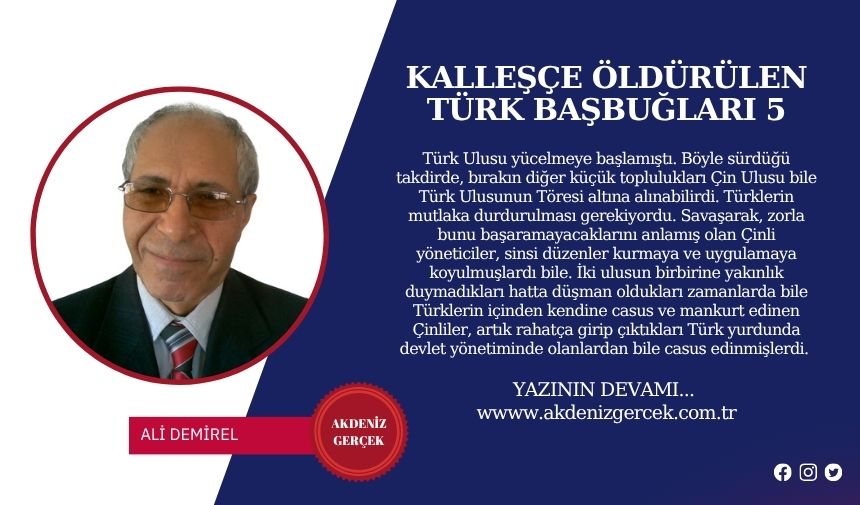 KALLEŞÇE ÖLDÜRÜLEN TÜRK BAŞBUĞLARI 5

Türk Ulusu yücelmeye başlamıştı. Böyle sürdüğü takdirde, bırakın diğer küçük toplulukları Çin Ulusu bile Türk Ulusunun Töresi altına alınabilirdi. Türklerin mutlaka durdurulması gerekiyordu. Savaşarak, zorla bunu başaramayacaklarını anlamış olan Çinli yöneticiler, sinsi düzenler kurmaya ve uygulamaya koyulmuşlardı bile. İki ulusun birbirine yakınlık duymadıkları hatta düşman oldukları zamanlarda bile Türklerin içinden kendine casus ve mankurt edinen Çinliler, artık rahatça girip çıktıkları Türk yurdunda devlet yönetiminde olanlardan bile casus edinmişlerdi.

YAZININ DEVAMI...
wwww.akdenizgercek.com.tr

ALİ DEMİREL

AKDENİZ GERÇEK